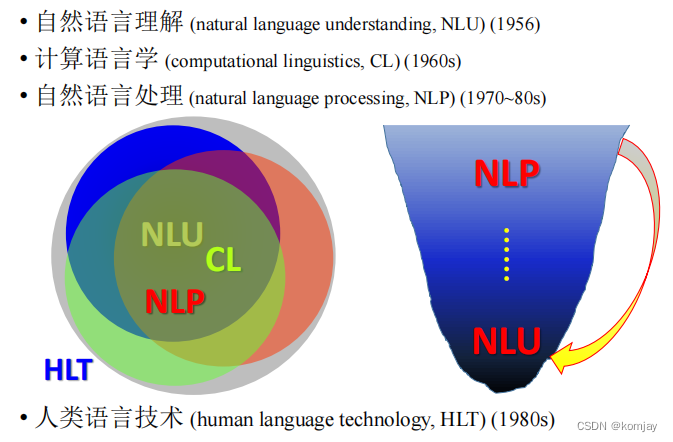 • 自然语言理解 (natural language understanding, NLU) (1956)
• 计算语言学 (computational linguistics, CL) (1960s)
• 自然语言处理 (natural language processing, NLP) (1970~80s)

NLU
CL
NLP
HLT

NLP
NLU

• 人类语言技术 (human language technology, HLT) (1980s)

CSDN @komjay